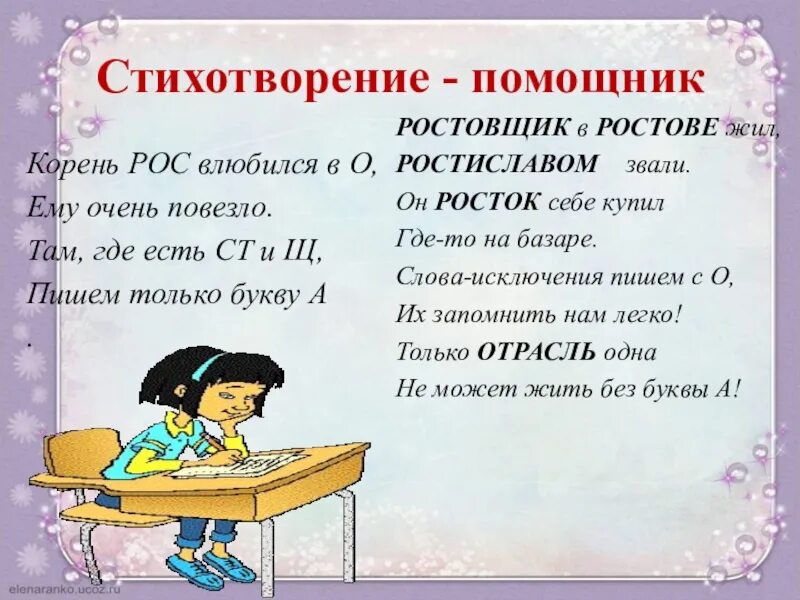 Стихотворение - помощник

Корень РОС влюбился в О,
Ему очень повезло.
Там, где есть СТ и Щ,
Пишем только букву А
.

РОСТОВЩИК в РОСТОВЕ жил,
РОСТИСЛАВОМ звали.
Он РОСТОК себе купил
Где-то на базаре.
Слова-исключения пишем с О,
Их запомнить нам легко!
Только ОТРАСЛЬ одна
Не может жить без буквы А!

elenaranko.ucoz.ru